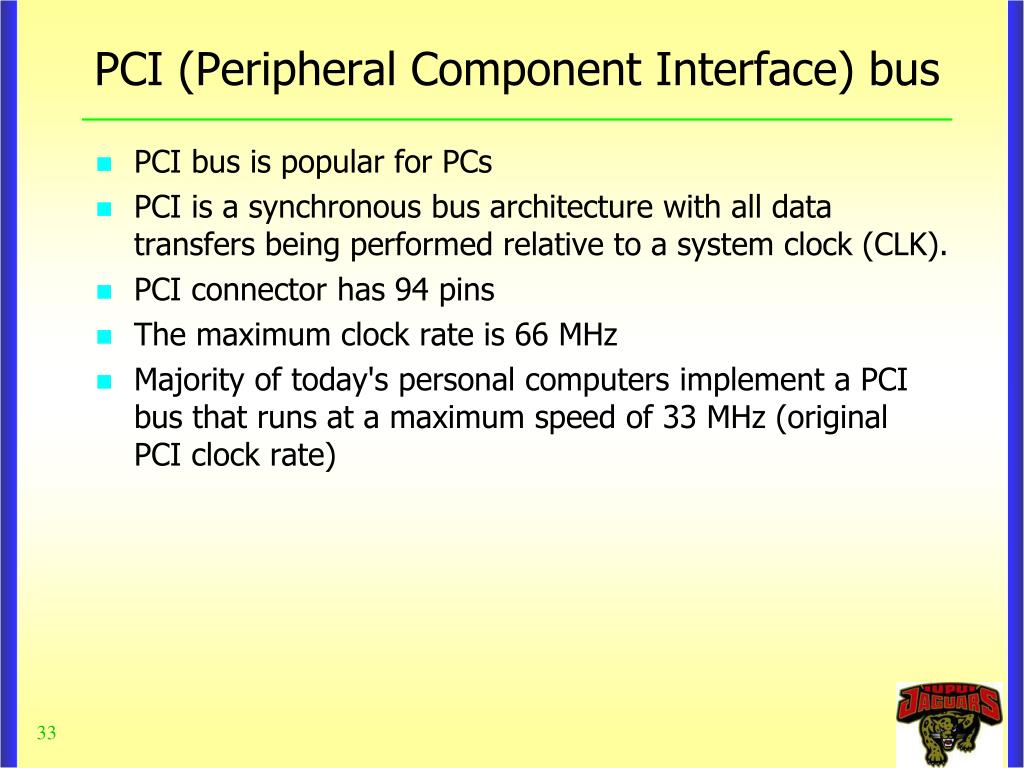 PCI (Peripheral Component Interface) bus

- PCI bus is popular for PCs
- PCI is a synchronous bus architecture with all data transfers being performed relative to a system clock (CLK).
- PCI connector has 94 pins
- The maximum clock rate is 66 MHz
- Majority of today's personal computers implement a PCI bus that runs at a maximum speed of 33 MHz (original PCI clock rate)

33

IUPUI JAGUARS